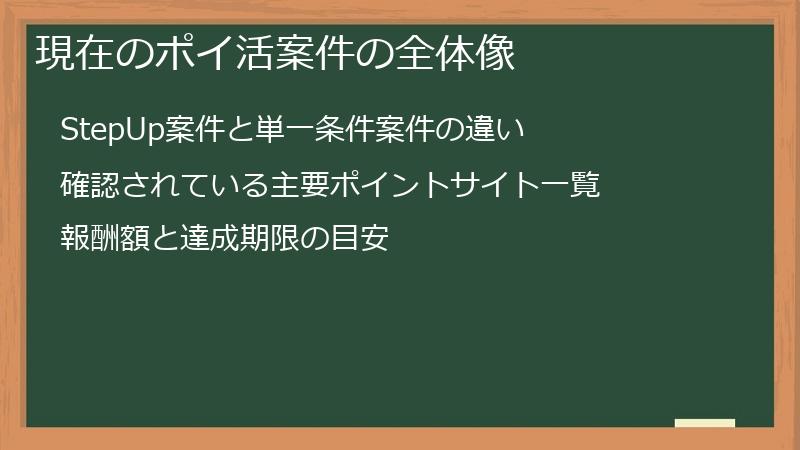 現在のポイ活案件の全体像

StepUp案件と単一条件案件の違い

確認されている主要ポイントサイト一覧

報酬額と達成期限の目安